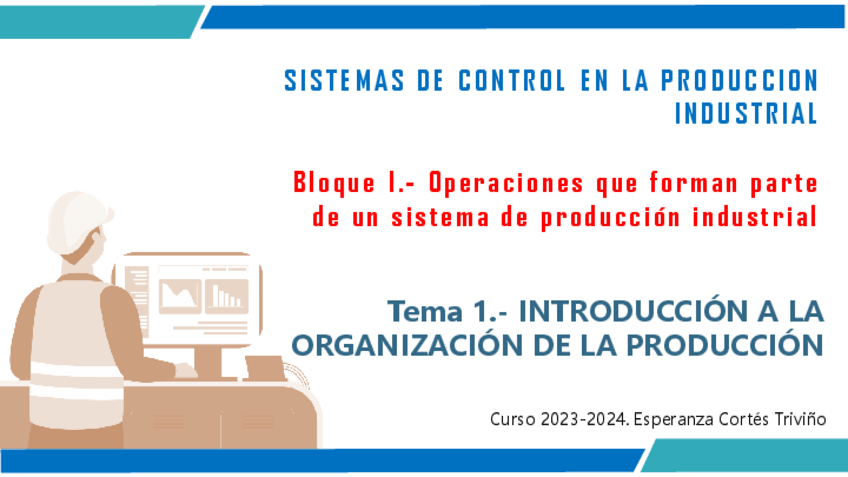 SISTEMAS DE CONTROL EN LA PRODUCCION INDUSTRIAL

Bloque I.- Operaciones que forman parte de un sistema de producción industrial

Tema 1.- INTRODUCCIÓN A LA ORGANIZACIÓN DE LA PRODUCCIÓN

Curso 2023-2024. Esperanza Cortés Triviño